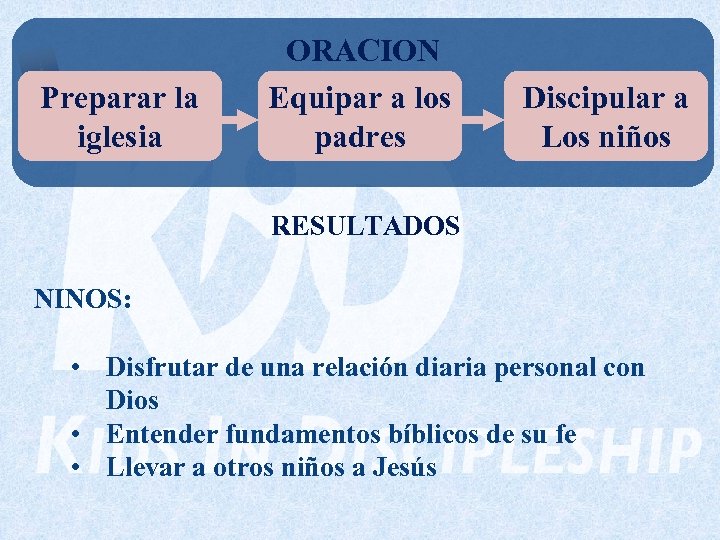 ORACION

Preparar la iglesia

Equipar a los padres

Discipular a Los niños

RESULTADOS

NINOS:

• Disfrutar de una relación diaria personal con Dios
• Entender fundamentos bíblicos de su fe
• Llevar a otros niños a Jesús

KIDS IN DISCIPLESHIP